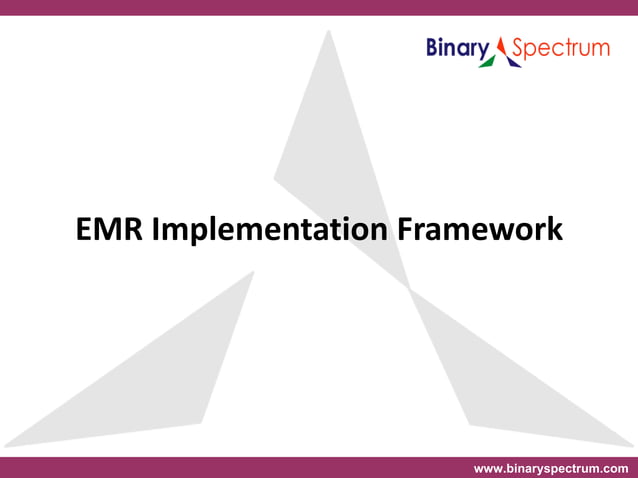 Binary Spectrum

EMR Implementation Framework

www.binaryspectrum.com